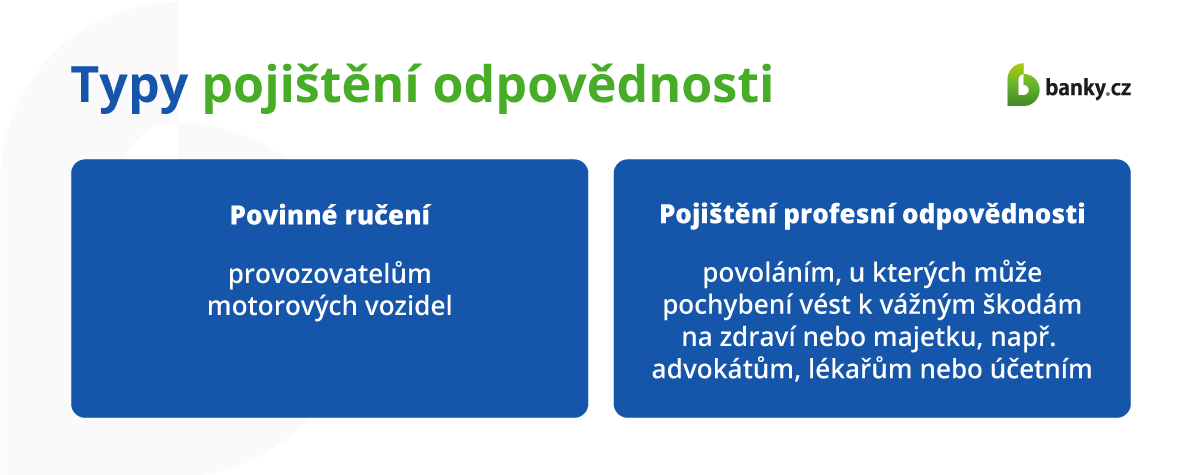 Typy pojištění odpovědnosti

banky.cz

Povinné ručení

provozovatelům motorových vozidel

Pojištění profesní odpovědnosti

povoláním, u kterých může pochybení vést k vážným škodám na zdraví nebo majetku, např. advokátům, lékařům nebo účetním